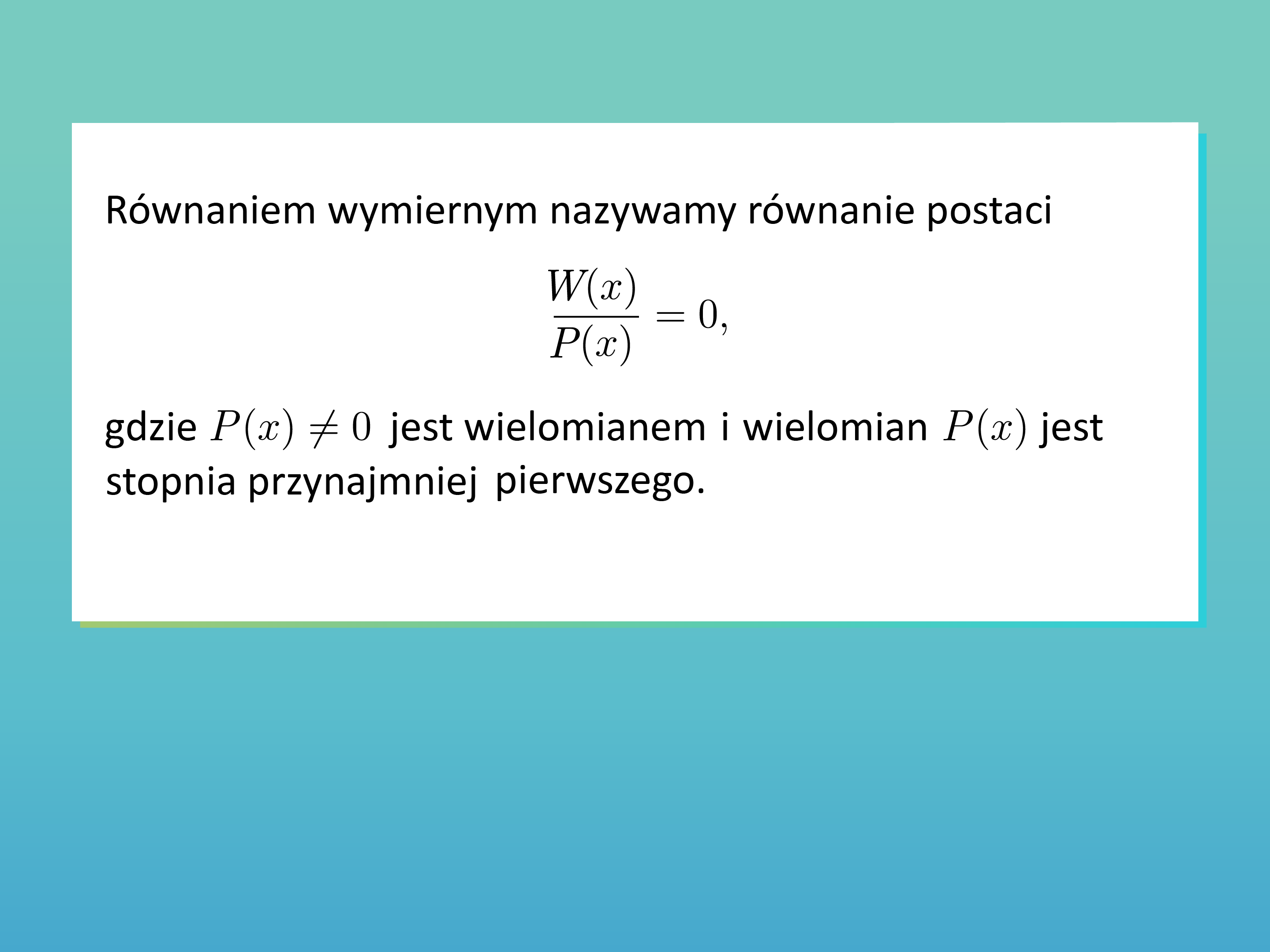 Równaniem wymiernym nazywamy równanie postaci

$\frac{W(x)}{P(x)} = 0,$

gdzie $P(x) \neq 0$ jest wielomianem i wielomian $P(x)$ jest stopnia przynajmniej pierwszego.